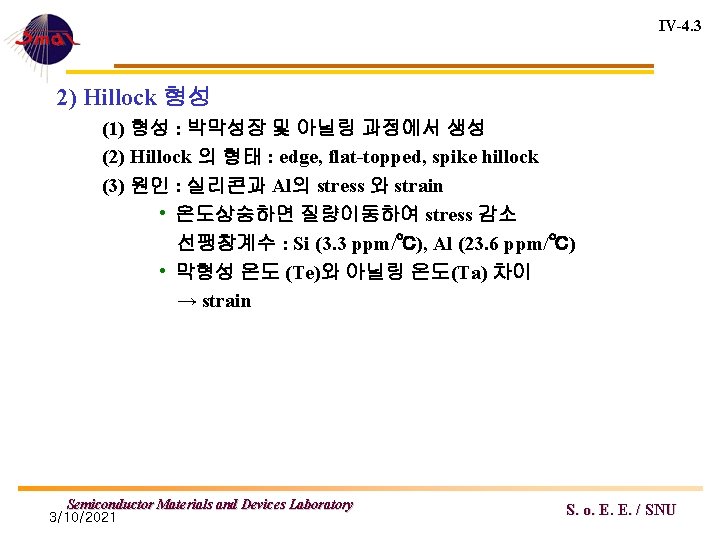 Smdl

IV-4.3

2) Hillock 형성

(1) 형성 : 박막성장 및 아닐링 과정에서 생성

(2) Hillock 의 형태 : edge, flat-topped, spike hillock

(3) 원인 : 실리콘과 Al의 stress 와 strain

• 온도상승하면 질량이동하여 stress 감소
선팽창계수 : Si (3.3 ppm/℃), Al (23.6 ppm/℃)

• 막형성 온도 (Te)와 아닐링 온도(Ta) 차이
→ strain

Semiconductor Materials and Devices Laboratory
3/10/2021

S. o. E. E. / SNU